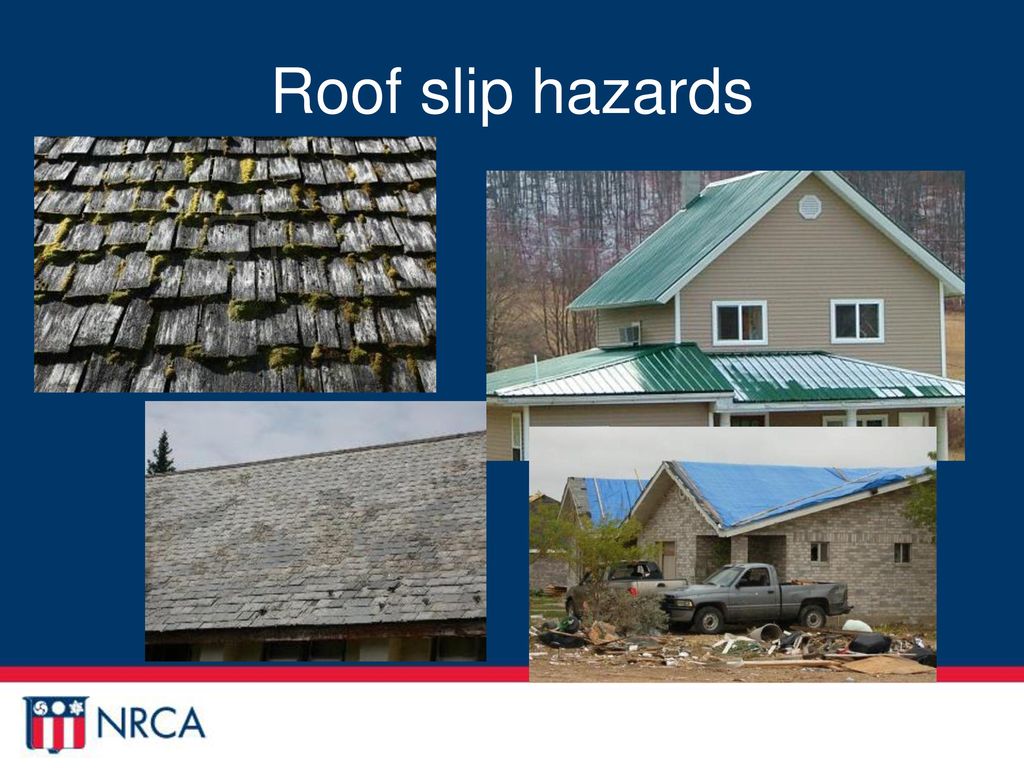 Roof slip hazards

NRCA